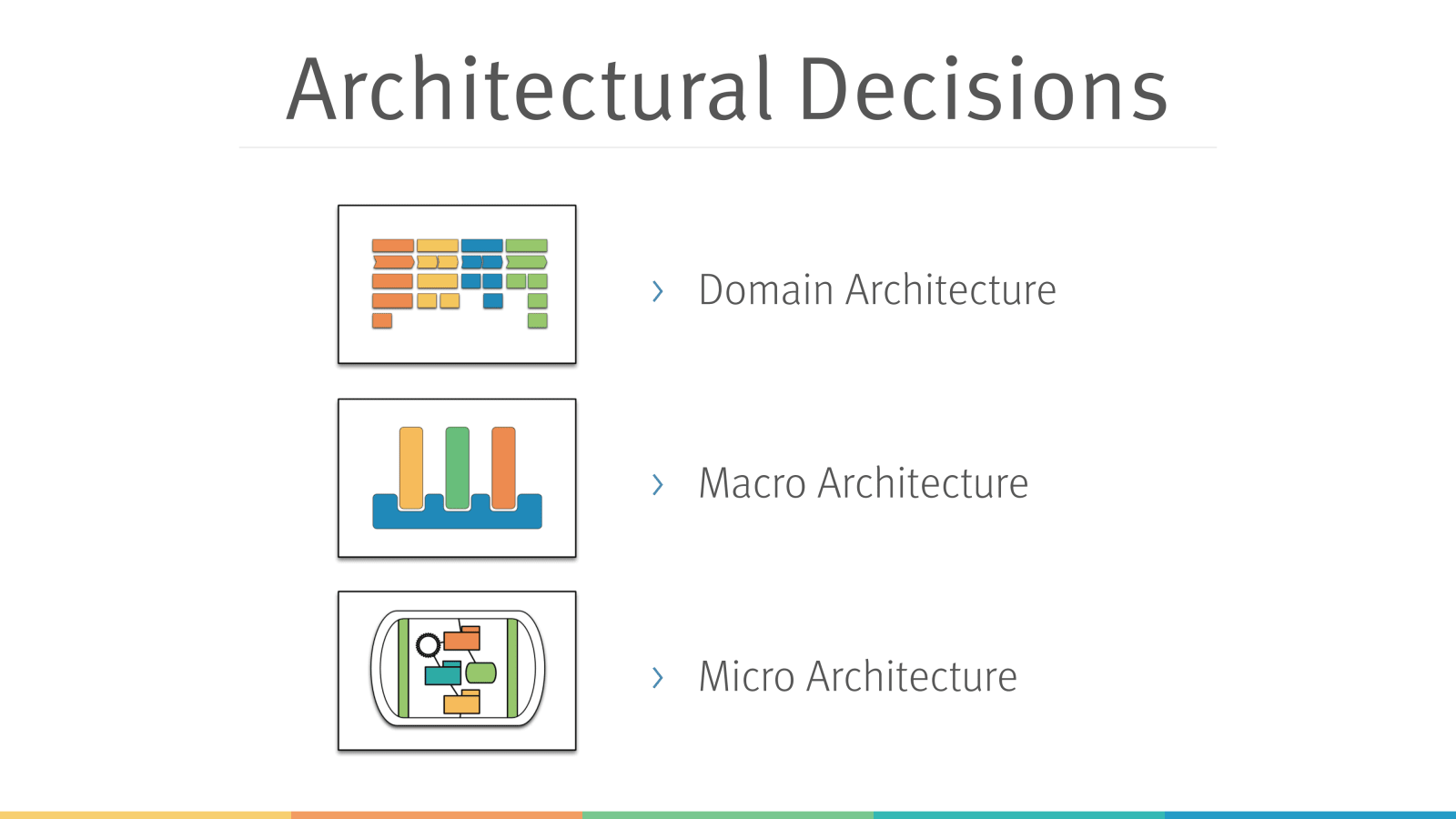 Architectural Decisions

› Domain Architecture

› Macro Architecture

› Micro Architecture